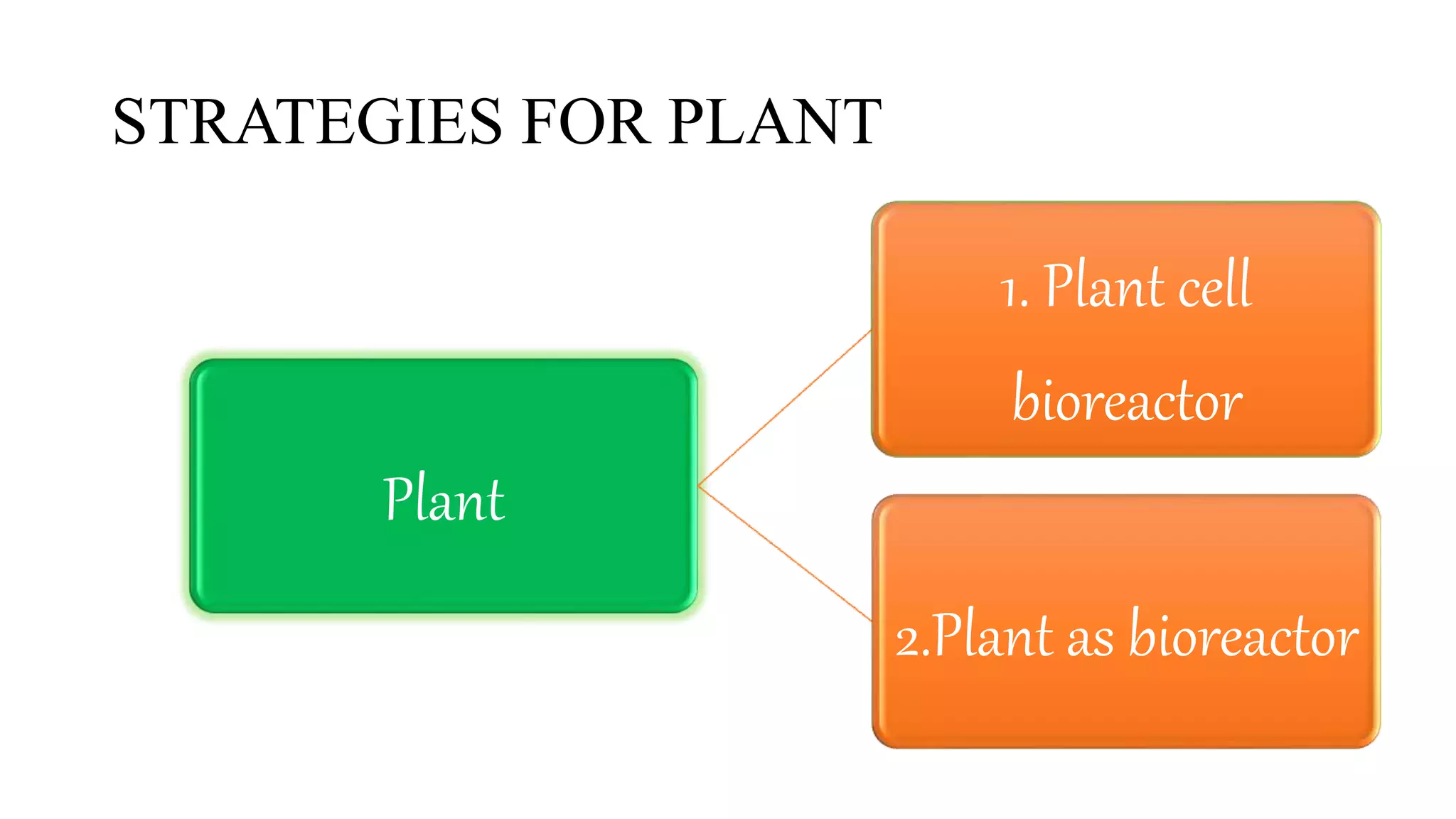 STRATEGIES FOR PLANT

Plant

1. Plant cell bioreactor

2.Plant as bioreactor